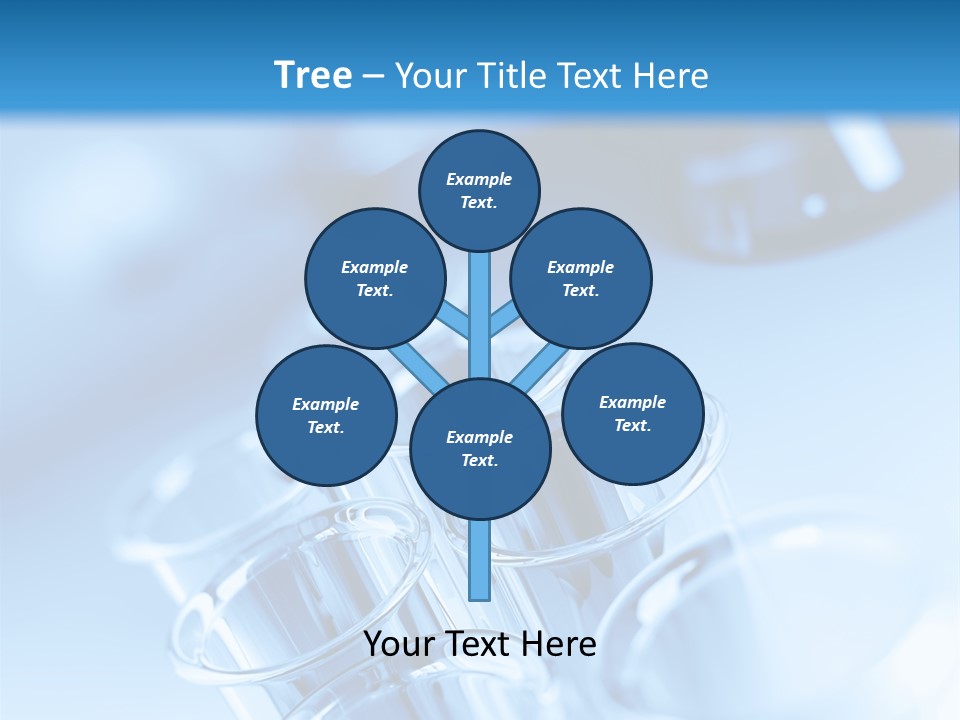 Tree – Your Title Text Here

Example Text.

Example Text.

Example Text.

Example Text.

Example Text.

Example Text.

Your Text Here